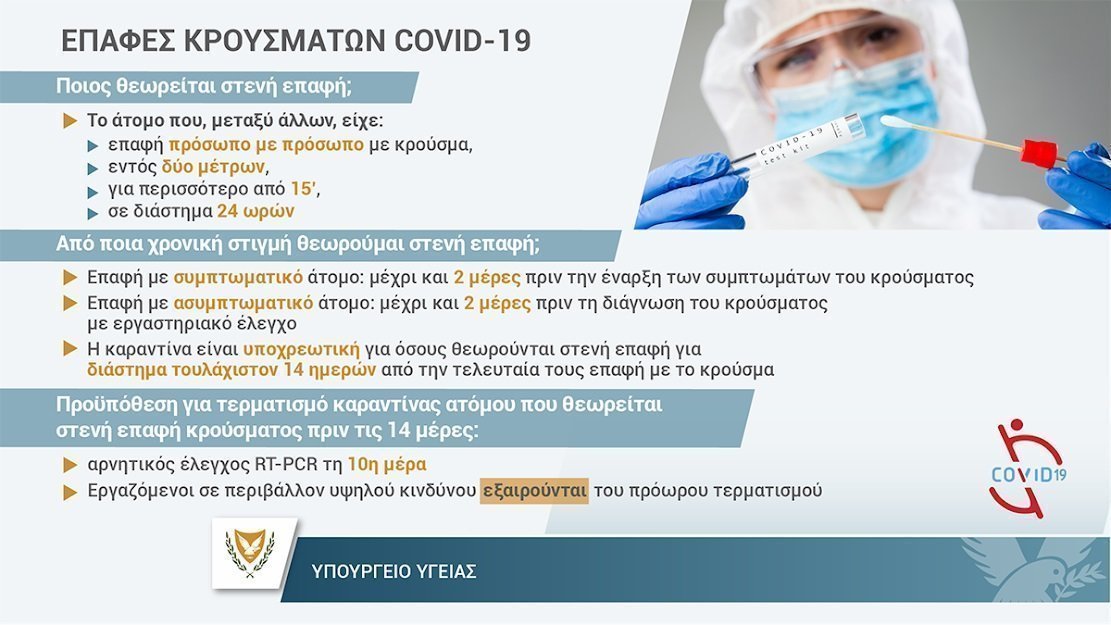 ΕΠΑΦΕΣ ΚΡΟΥΣΜΑΤΩΝ COVID-19

Ποιος θεωρείται στενή επαφή;

Το άτομο που, μεταξύ άλλων, είχε:
επαφή πρόσωπο με πρόσωπο με κρούσμα,
εντός δύο μέτρων,
για περισσότερο από 15',
σε διάστημα 24 ωρών

COVID-19 test kit

Από ποια χρονική στιγμή θεωρούμαι στενή επαφή;

Επαφή με συμπτωματικό άτομο: μέχρι και 2 μέρες πριν την έναρξη των συμπτωμάτων του κρούσματος

Επαφή με ασυμπτωματικό άτομο: μέχρι και 2 μέρες πριν τη διάγνωση του κρούσματος με εργαστηριακό έλεγχο

Η καραντίνα είναι υποχρεωτική για όσους θεωρούνται στενή επαφή για διάστημα τουλάχιστον 14 ημερών από την τελευταία τους επαφή με το κρούσμα

Προϋπόθεση για τερματισμό καραντίνας ατόμου που θεωρείται στενή επαφή κρούσματος πριν τις 14 μέρες:

αρνητικός έλεγχος RT-PCR τη 10η μέρα

Εργαζόμενοι σε περιβάλλον υψηλού κινδύνου εξαιρούνται του πρόωρου τερματισμού

COVID19

ΥΠΟΥΡΓΕΙΟ ΥΓΕΙΑΣ